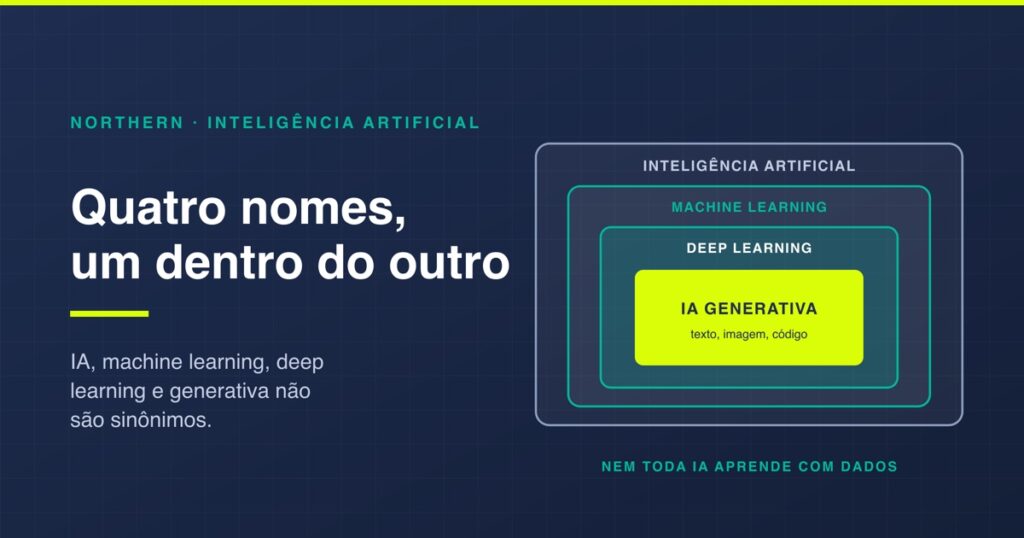 NORTHERN · INTELIGÊNCIA ARTIFICIAL

Quatro nomes, um dentro do outro

IA, machine learning, deep learning e generativa não são sinônimos.

INTELIGÊNCIA ARTIFICIAL

MACHINE LEARNING

DEEP LEARNING

IA GENERATIVA

texto, imagem, código

NEM TODA IA APRENDE COM DADOS